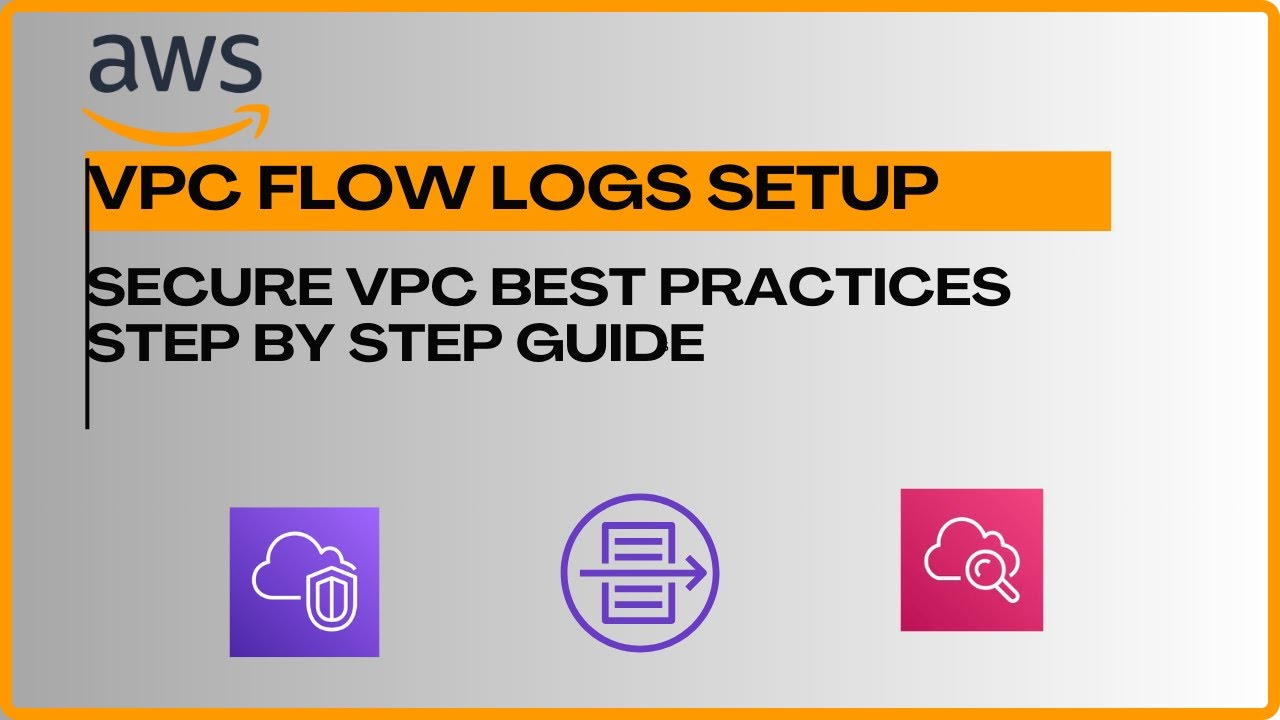 aws

VPC FLOW LOGS SETUP

SECURE VPC BEST PRACTICES
STEP BY STEP GUIDE